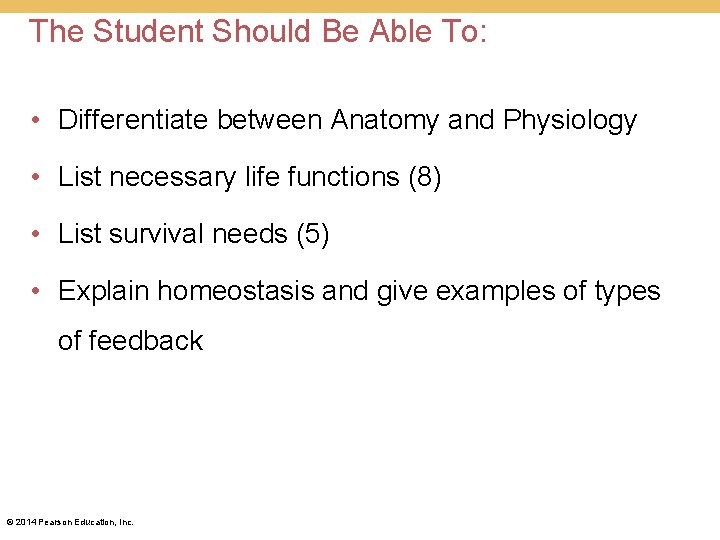 The Student Should Be Able To:

• Differentiate between Anatomy and Physiology

• List necessary life functions (8)

• List survival needs (5)

• Explain homeostasis and give examples of types of feedback

© 2014 Pearson Education, Inc.